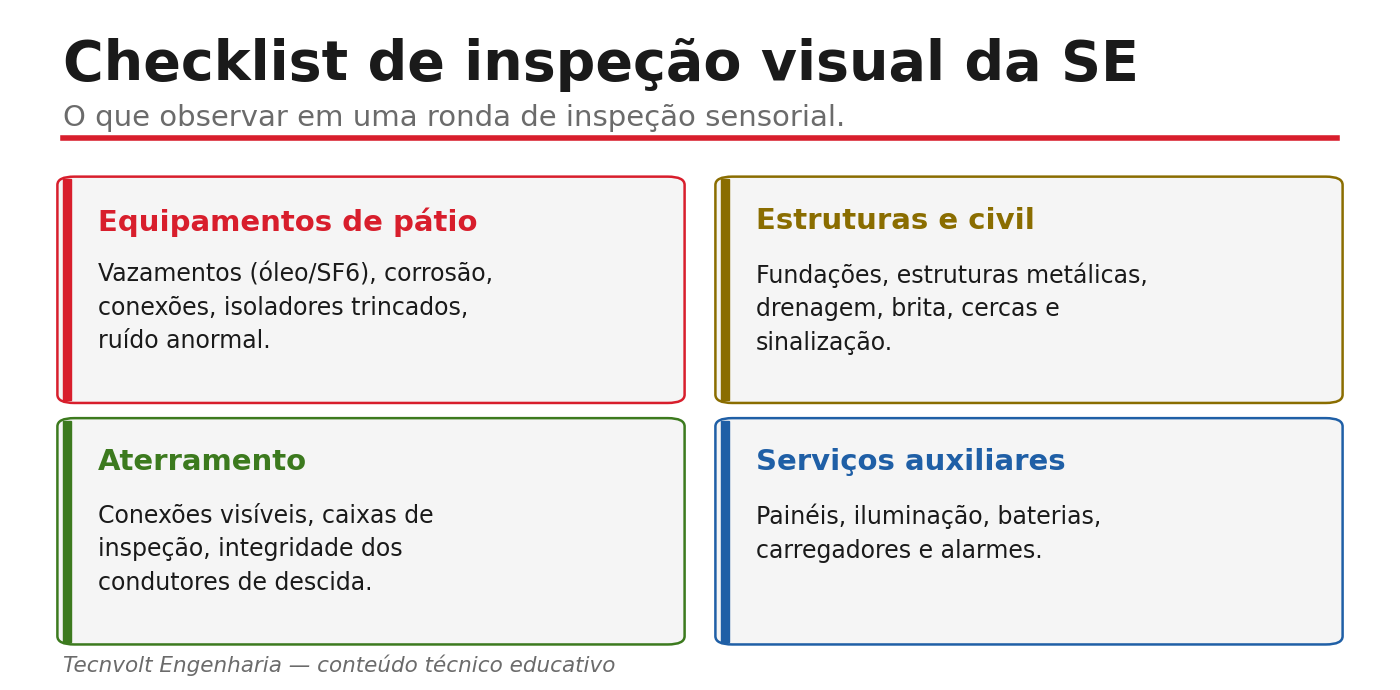 Checklist de inspeção visual da SE

O que observar em uma ronda de inspeção sensorial.

Equipamentos de pátio

Vazamentos (óleo/SF6), corrosão, conexões, isoladores trincados, ruído anormal.

Estruturas e civil

Fundações, estruturas metálicas, drenagem, brita, cercas e sinalização.

Aterramento

Conexões visíveis, caixas de inspeção, integridade dos condutores de descida.

Serviços auxiliares

Painéis, iluminação, baterias, carregadores e alarmes.

Tecnvolt Engenharia — conteúdo técnico educativo